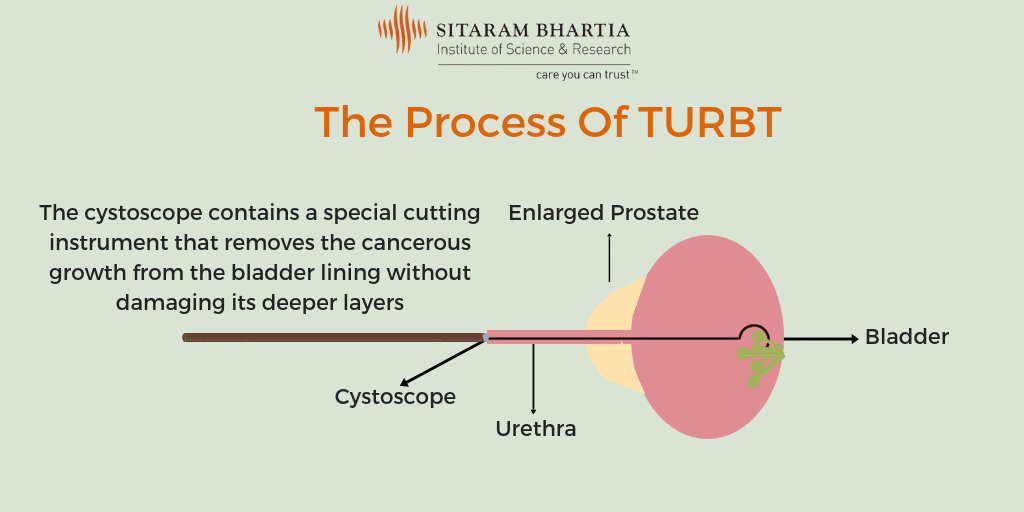 SITARAM BHARTIA
Institute of Science & Research
care you can trust™

The Process Of TURBT

The cystoscope contains a special cutting instrument that removes the cancerous growth from the bladder lining without damaging its deeper layers

Enlarged Prostate

Bladder

Cystoscope

Urethra